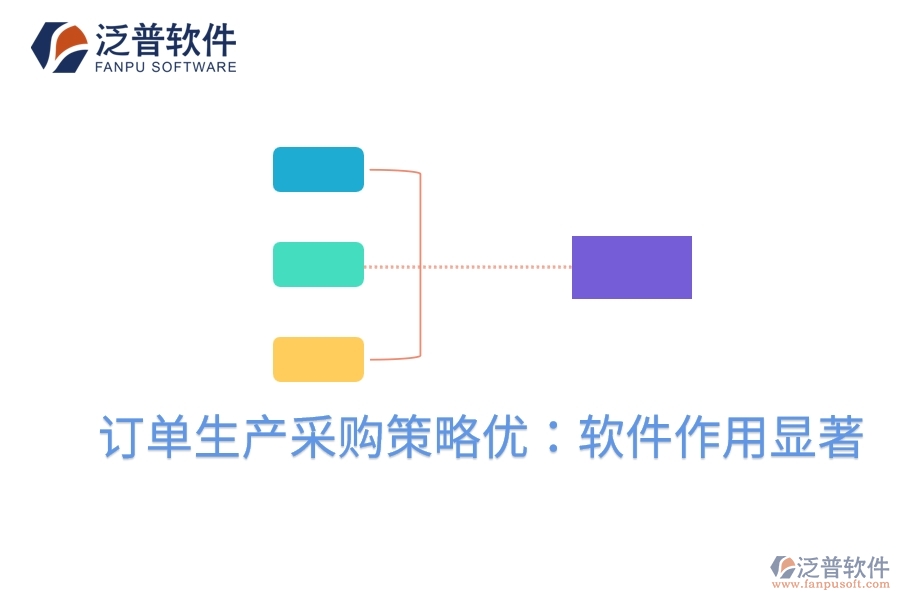 泛普软件
FANPU SOFTWARE

订单生产采购策略优：软件作用显著

泛普软件
www.fanpusoft.com